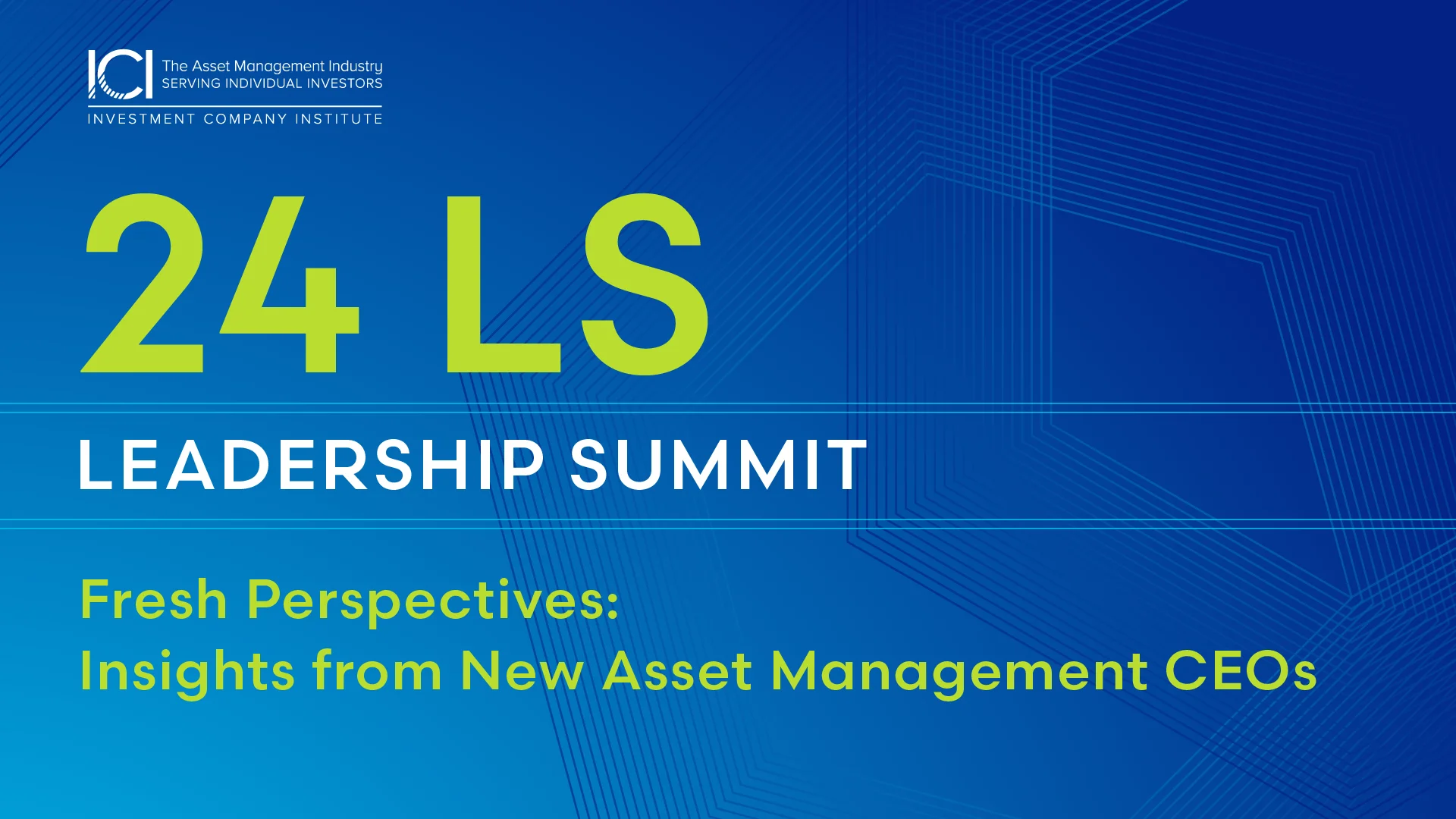 ICI The Asset Management Industry
SERVING INDIVIDUAL INVESTORS
INVESTMENT COMPANY INSTITUTE

24 LS

LEADERSHIP SUMMIT

Fresh Perspectives:
Insights from New Asset Management CEOs